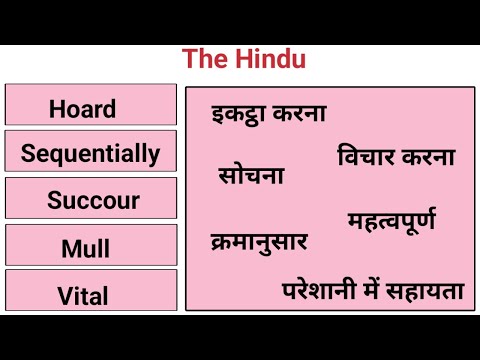 The Hindu

Hoard

Sequentially

Succour

Mull

Vital

इकट्ठा करना

विचार करना

सोचना

महत्वपूर्ण

क्रमानुसार

परेशानी में सहायता